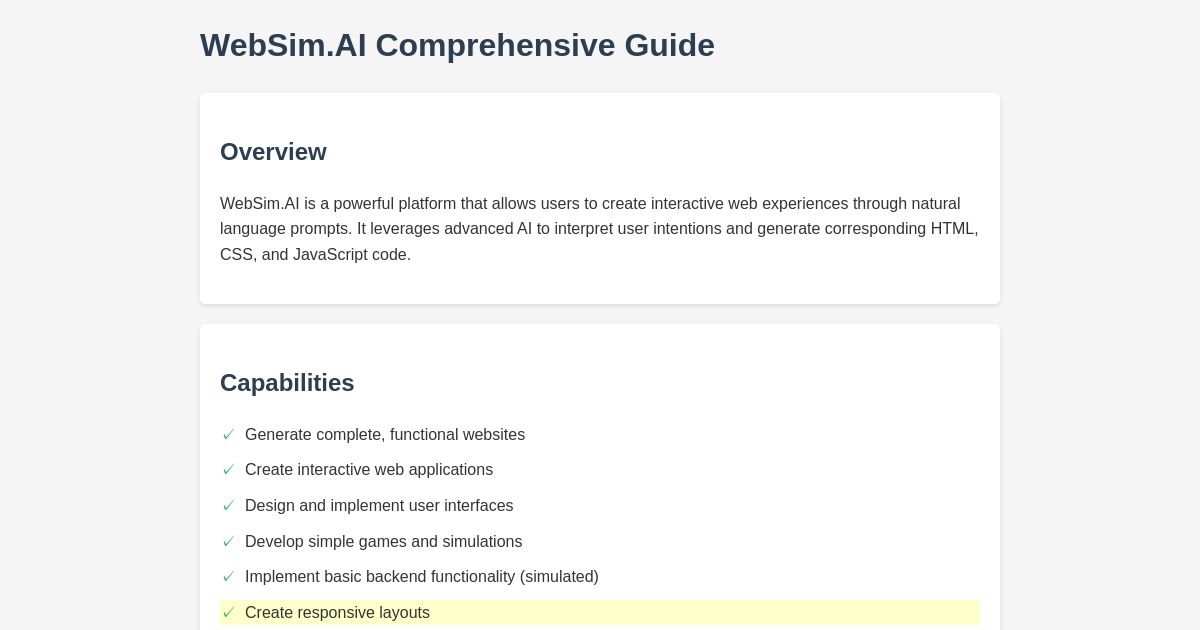 WebSim.AI Comprehensive Guide

Overview

WebSim.AI is a powerful platform that allows users to create interactive web experiences through natural language prompts. It leverages advanced AI to interpret user intentions and generate corresponding HTML, CSS, and JavaScript code.

Capabilities

✓ Generate complete, functional websites
✓ Create interactive web applications
✓ Design and implement user interfaces
✓ Develop simple games and simulations
✓ Implement basic backend functionality (simulated)
✓ Create responsive layouts